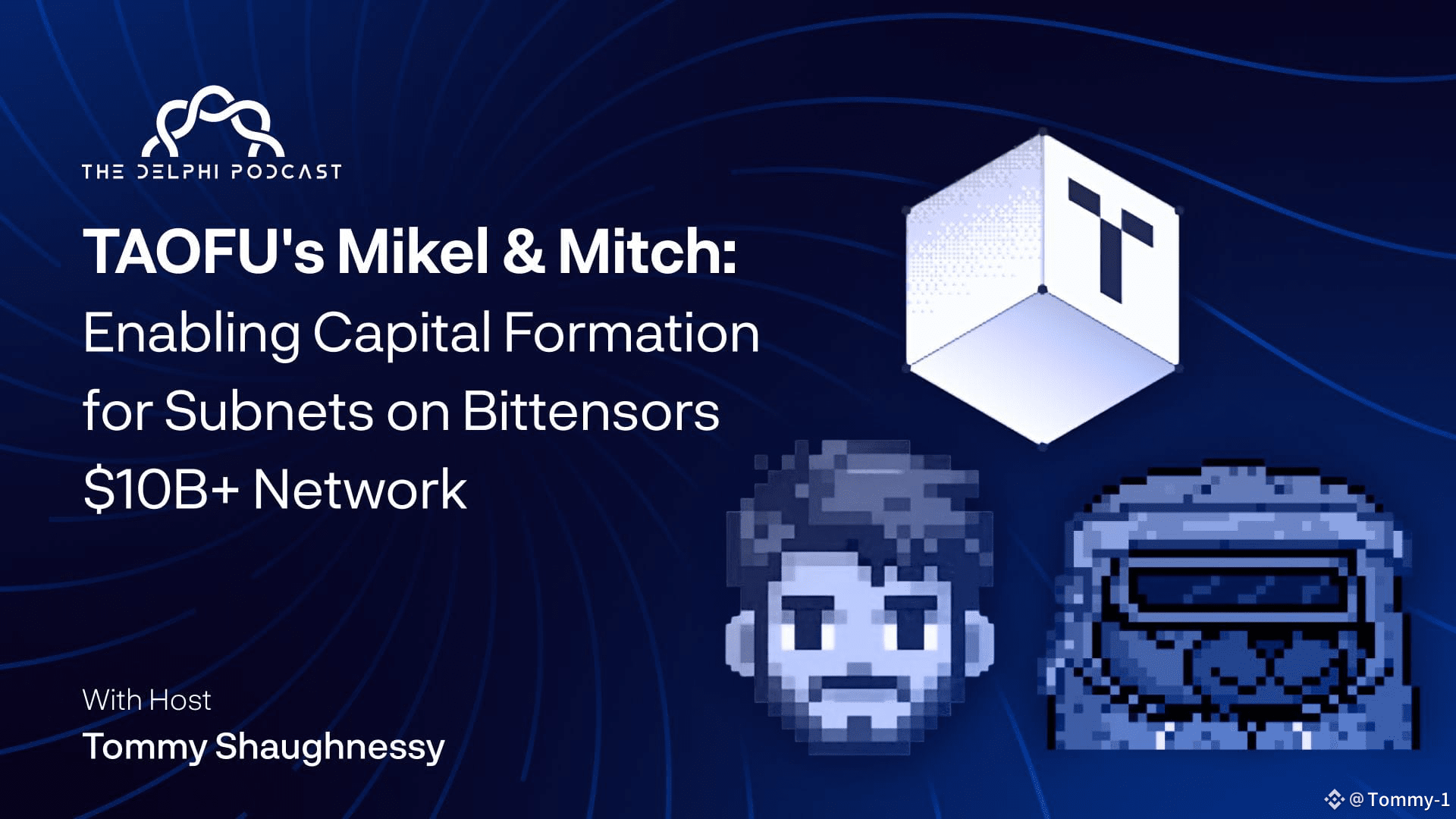 THE DELPHI PODCAST

TAOFU's Mikel & Mitch: Enabling Capital Formation for Subnets on Bittensors $10B+ Network

T

With Host
Tommy Shaughnessy

@Tommy-1